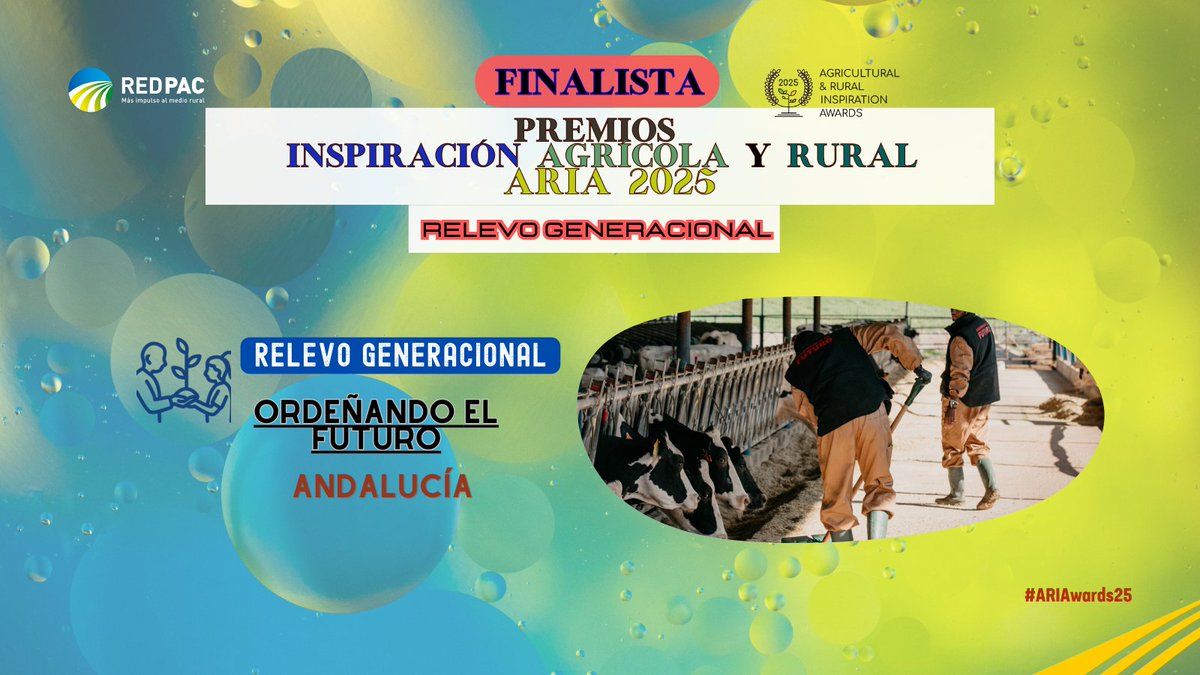 REDPAC
Más impulso al medio rural

FINALISTA

2025
AGRICULTURAL & RURAL INSPIRATION AWARDS

PREMIOS
INSPIRACIÓN AGRÍCOLA Y RURAL
ARIA 2025

RELEVO GENERACIONAL

RELEVO GENERACIONAL

ORDEÑANDO EL FUTURO

ANDALUCÍA

FUTURO

#ARIAwards25